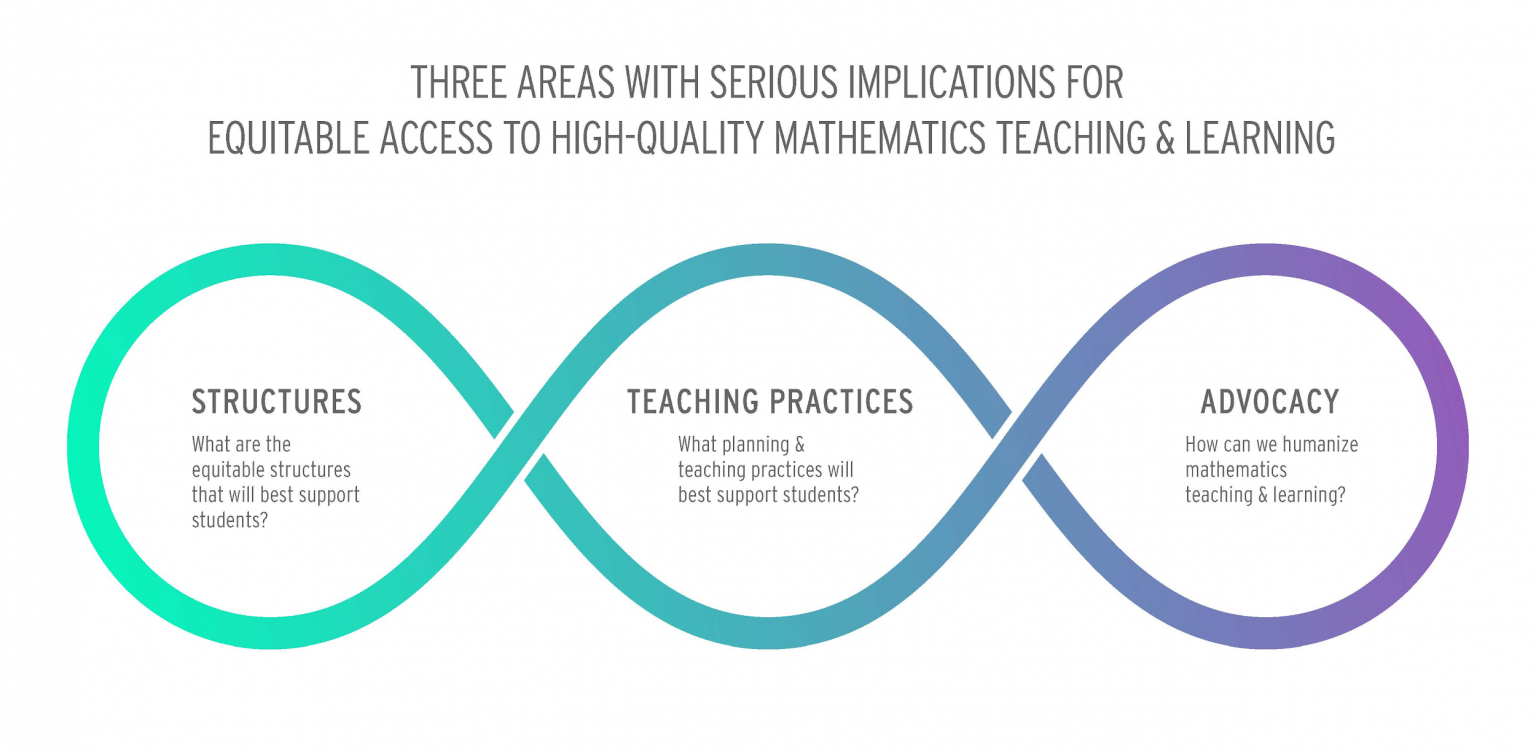 THREE AREAS WITH SERIOUS IMPLICATIONS FOR EQUITABLE ACCESS TO HIGH-QUALITY MATHEMATICS TEACHING & LEARNING

STRUCTURES

What are the equitable structures that will best support students?

TEACHING PRACTICES

What planning & teaching practices will best support students?

ADVOCACY

How can we humanize mathematics teaching & learning?